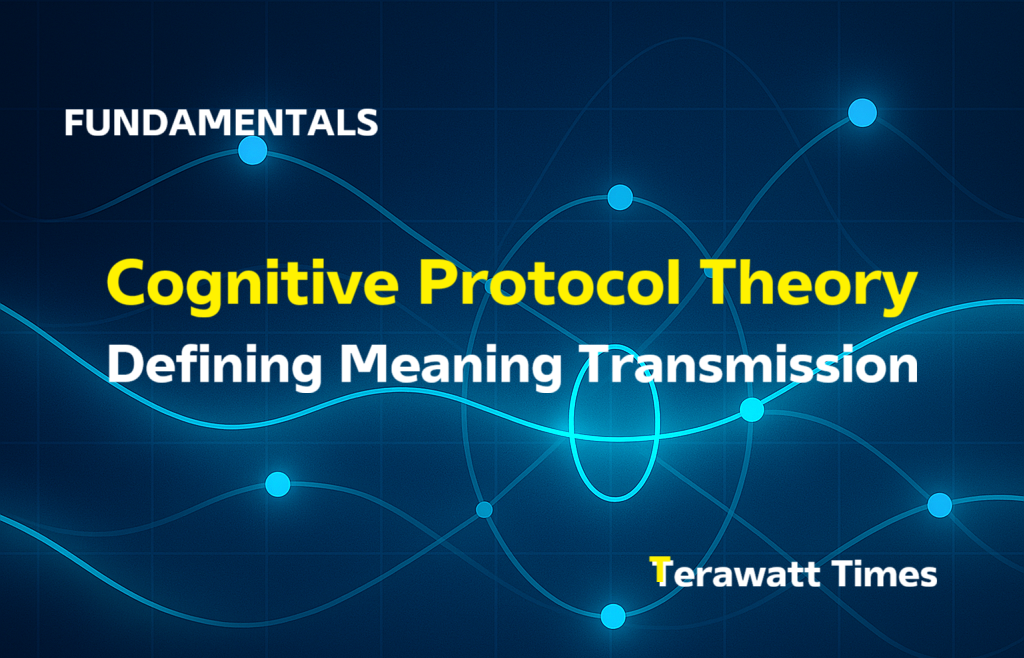 FUNDAMENTALS

Cognitive Protocol Theory
Defining Meaning Transmission

Terawatt Times